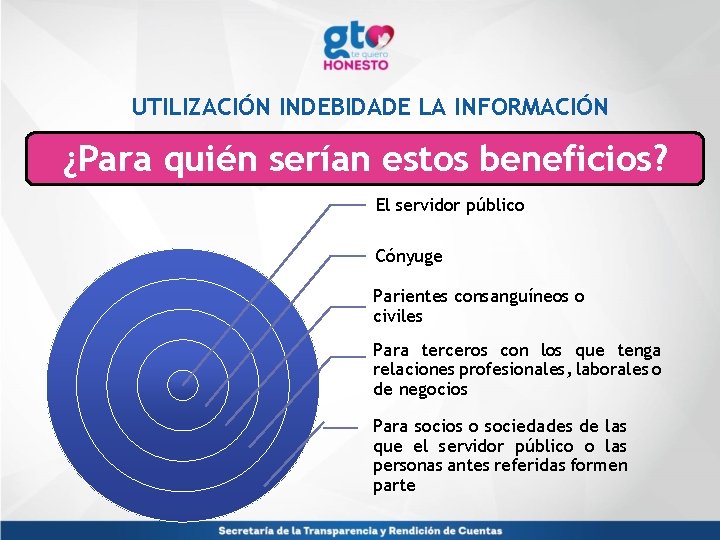 gto
te quiero
HONESTO

UTILIZACIÓN INDEBIDADE LA INFORMACIÓN

¿Para quién serían estos beneficios?

El servidor público

Cónyuge

Parientes consanguíneos o civiles

Para terceros con los que tenga relaciones profesionales, laborales o de negocios

Para socios o sociedades de las que el servidor público o las personas antes referidas formen parte

Secretaría de la Transparencia y Rendición de Cuentas